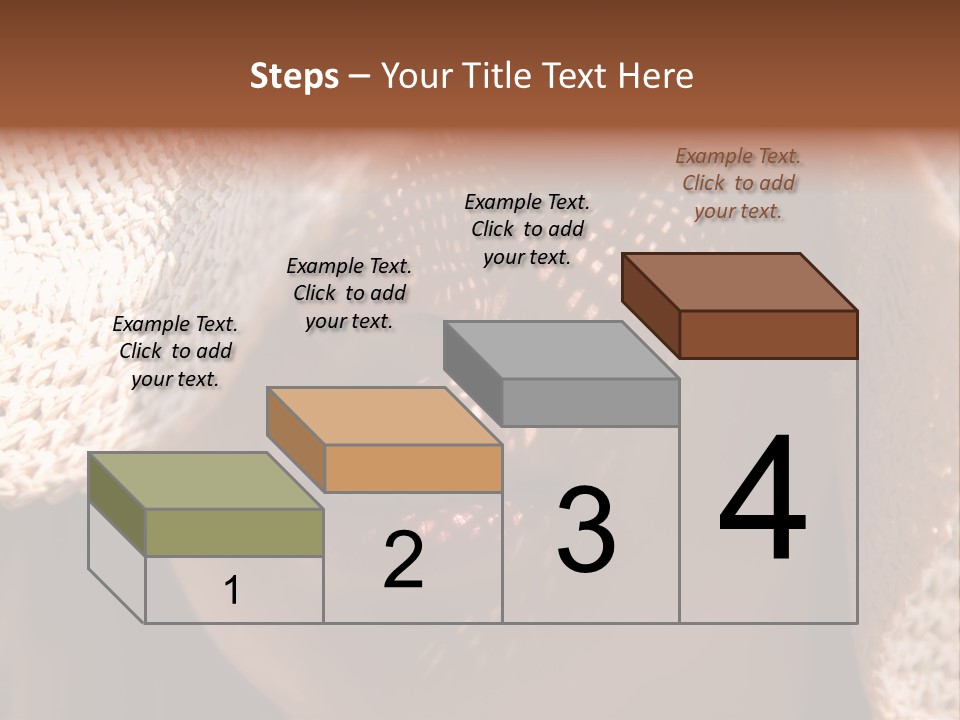 Steps – Your Title Text Here

Example Text. Click to add your text.

Example Text. Click to add your text.

Example Text. Click to add your text.

Example Text. Click to add your text.

1

2

3

4